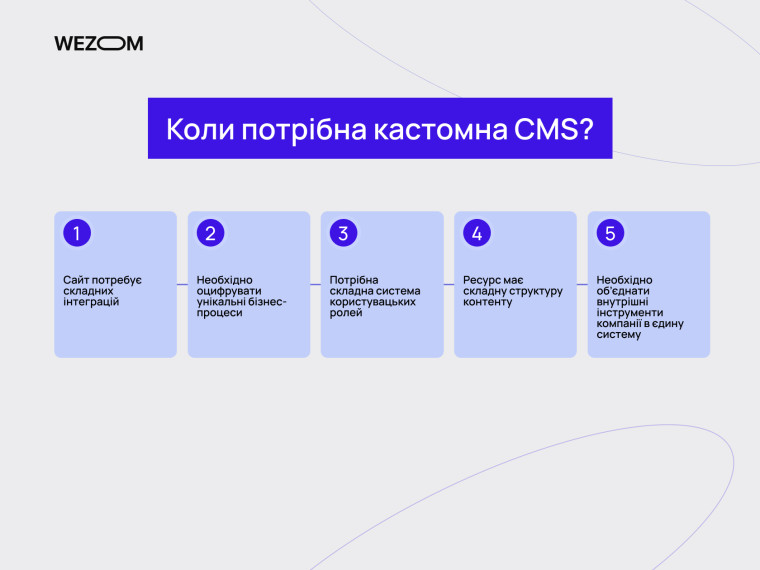 WEZOM

Коли потрібна кастомна CMS?

1
Сайт потребує складних інтеграцій

2
Необхідно оцифрувати унікальні бізнес-процеси

3
Потрібна складна система користувацьких ролей

4
Ресурс має складну структуру контенту

5
Необхідно об'єднати внутрішні інструменти компанії в єдину систему